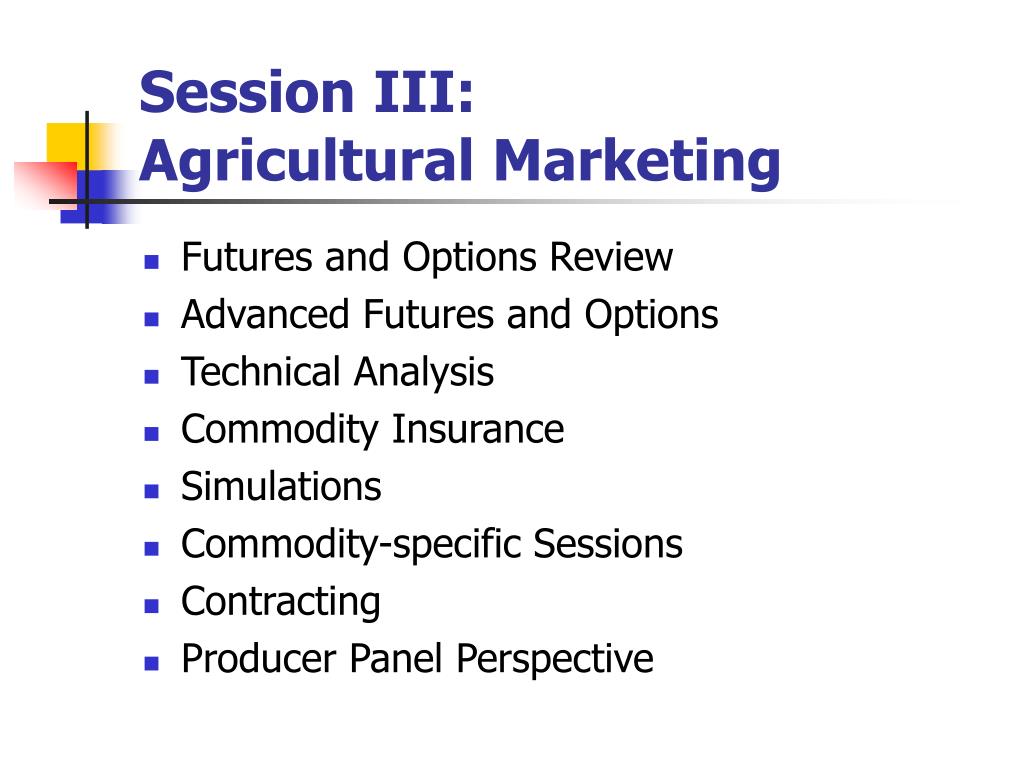 Session III:
Agricultural Marketing

- Futures and Options Review
- Advanced Futures and Options
- Technical Analysis
- Commodity Insurance
- Simulations
- Commodity-specific Sessions
- Contracting
- Producer Panel Perspective